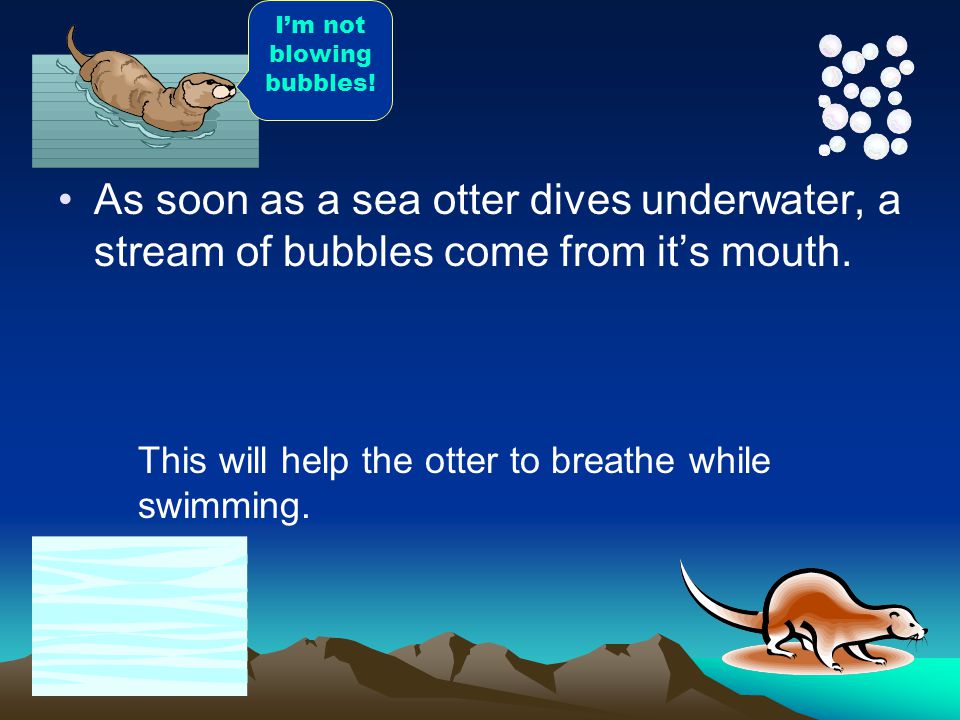 I'm not blowing bubbles!

• As soon as a sea otter dives underwater, a stream of bubbles come from it's mouth.

This will help the otter to breathe while swimming.